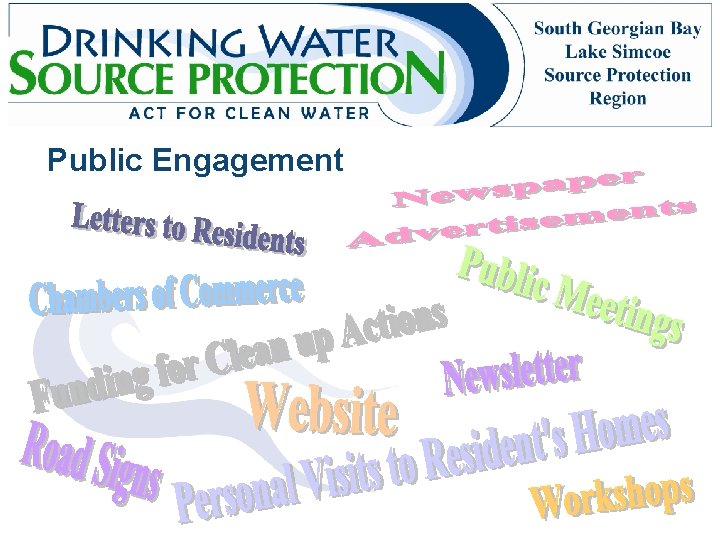 DRINKING WATER SOURCE PROTECTION
ACT FOR CLEAN WATER

South Georgian Bay Lake Simcoe Source Protection Region

Public Engagement

Letters to Residents

Newspaper Advertisements

Chambers of Commerce

Public Meetings

Funding for Clean up Actions

Newsletter

Website

Road Signs

Personal Visits to Resident's Homes

Workshops